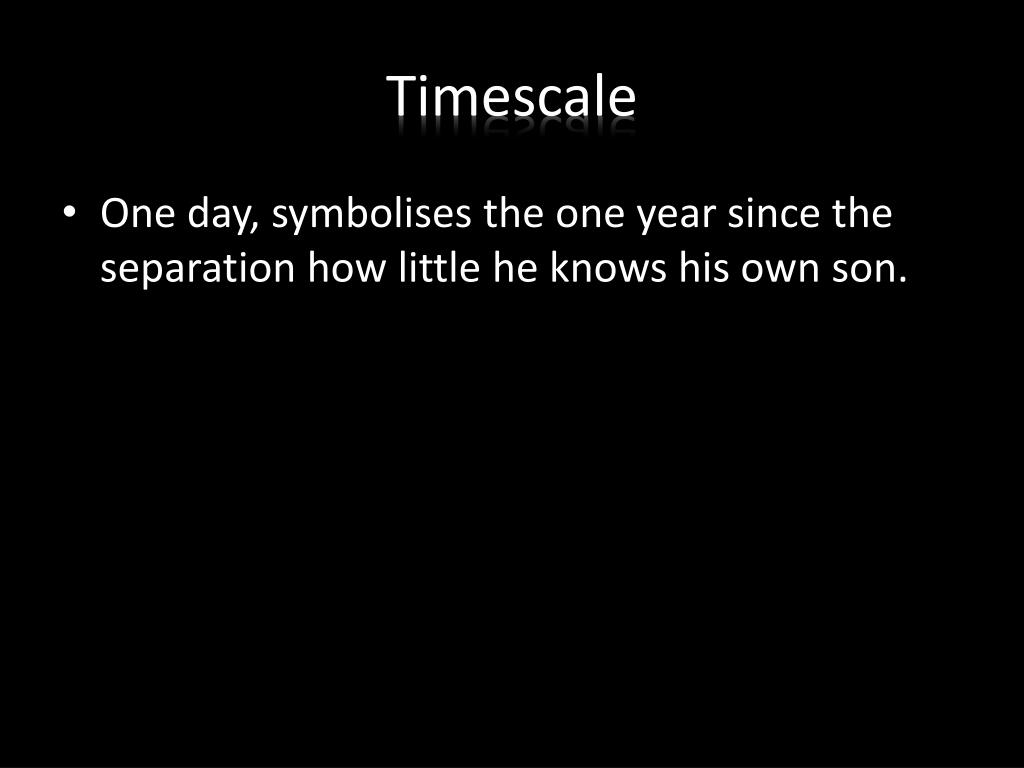 Timescale

• One day, symbolises the one year since the separation how little he knows his own son.